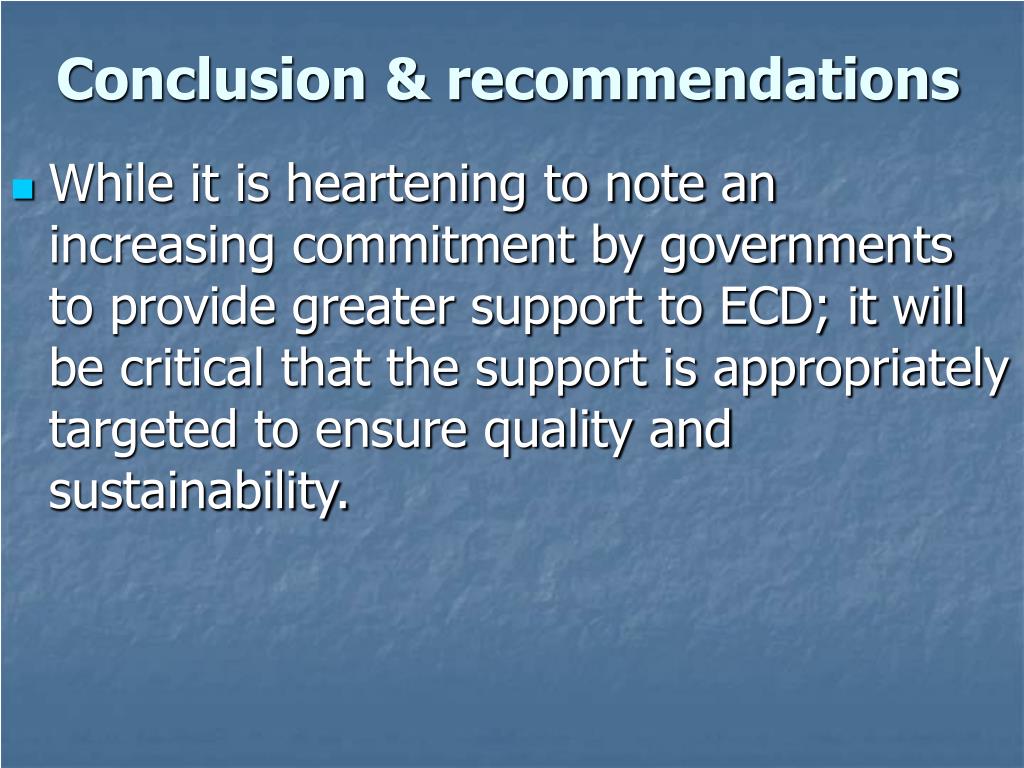 Conclusion & recommendations

While it is heartening to note an increasing commitment by governments to provide greater support to ECD; it will be critical that the support is appropriately targeted to ensure quality and sustainability.